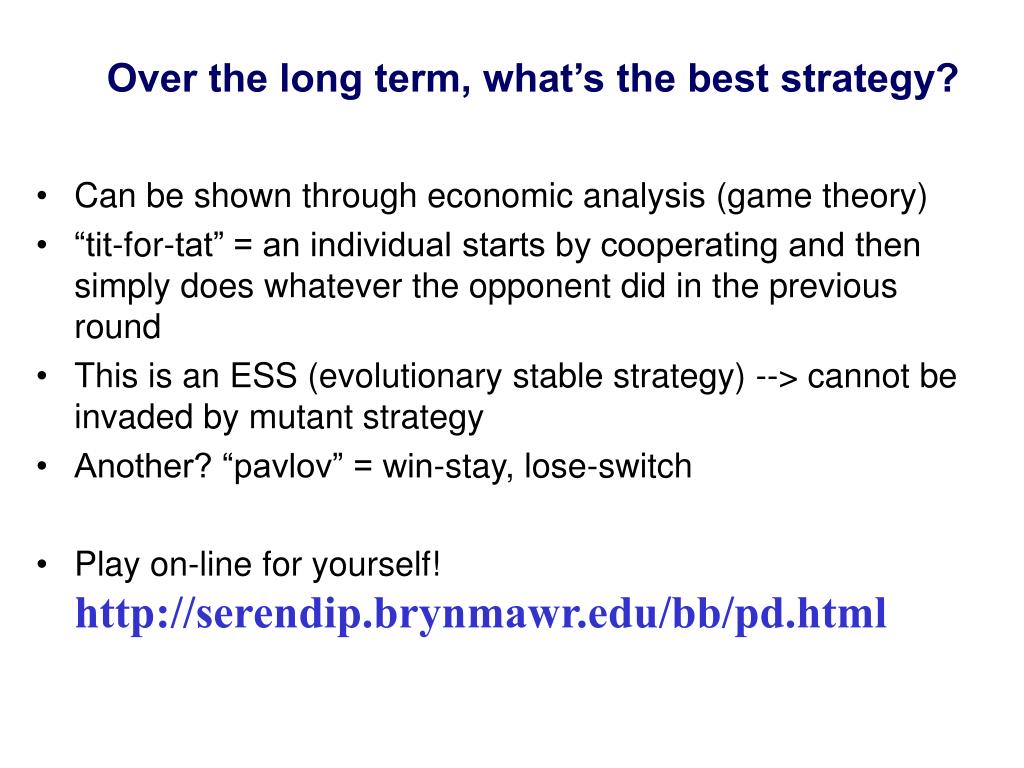 Over the long term, what’s the best strategy?

• Can be shown through economic analysis (game theory)
• “tit-for-tat” = an individual starts by cooperating and then simply does whatever the opponent did in the previous round
• This is an ESS (evolutionary stable strategy) --> cannot be invaded by mutant strategy
• Another? “pavlov” = win-stay, lose-switch

• Play on-line for yourself!
http://serendip.brynmawr.edu/bb/pd.html